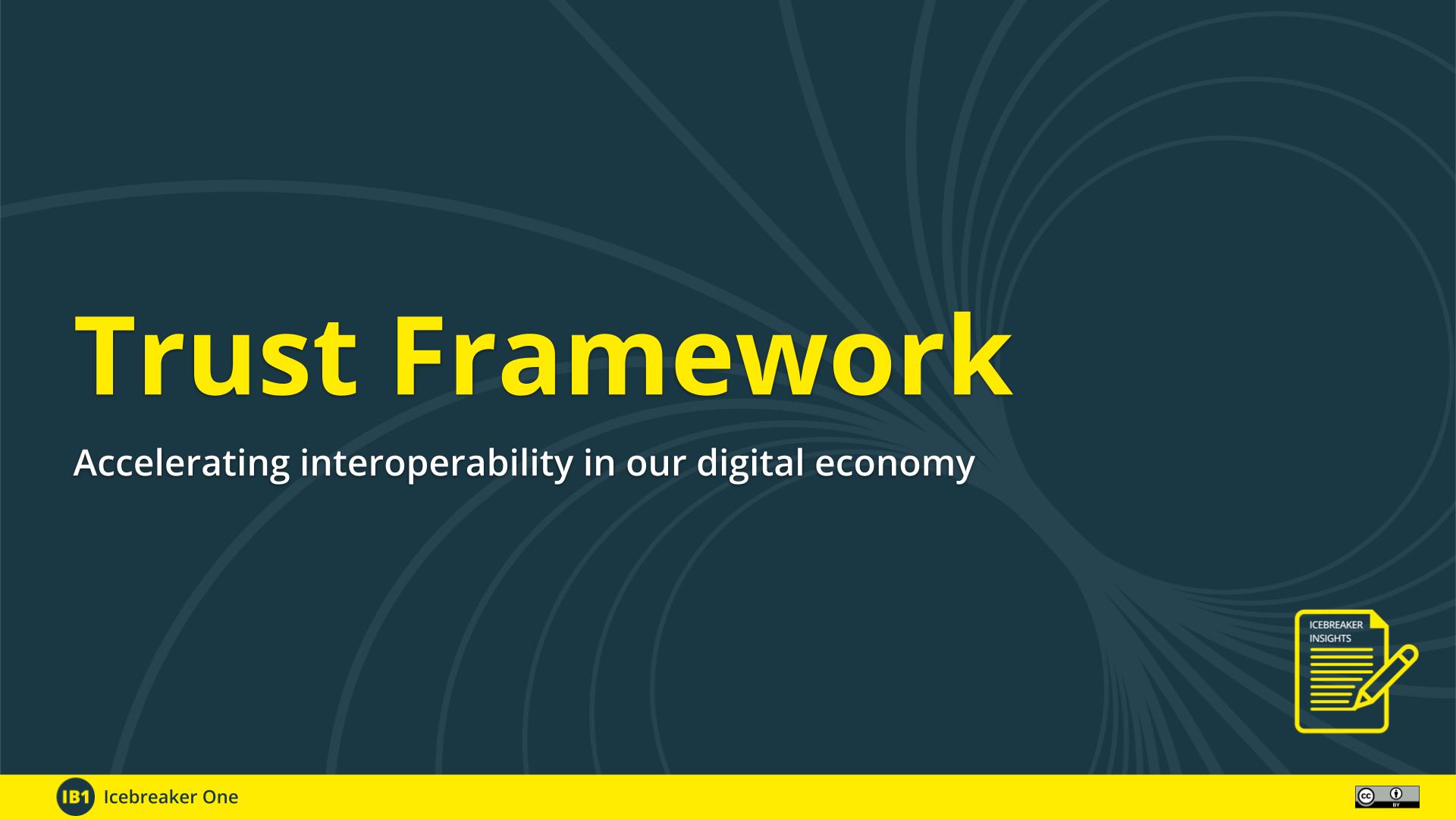 Trust Framework

Accelerating interoperability in our digital economy

ICEBREAKER INSIGHTS

IB1 Icebreaker One

cc BY